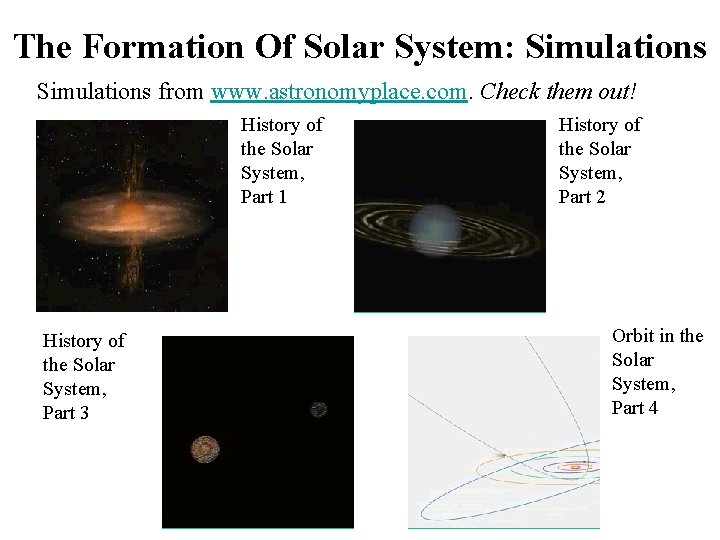 The Formation Of Solar System: Simulations

Simulations from www.astronomyplace.com. Check them out!

History of the Solar System, Part 1

History of the Solar System, Part 2

History of the Solar System, Part 3

Orbit in the Solar System, Part 4